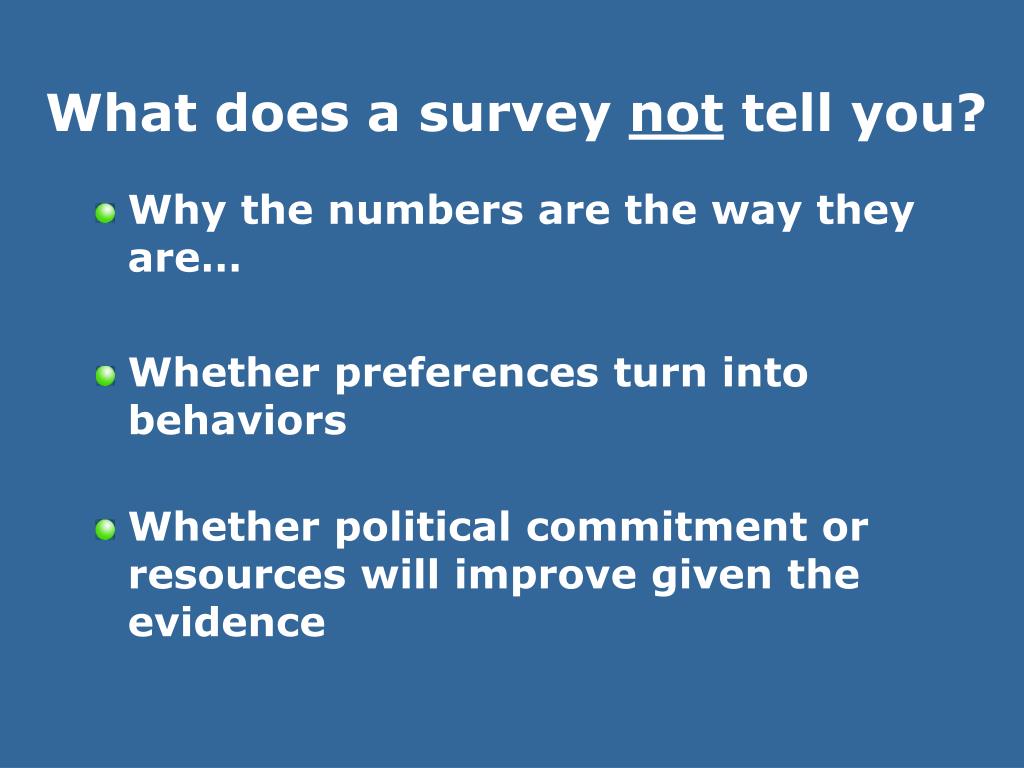 What does a survey not tell you?

Why the numbers are the way they are…

Whether preferences turn into behaviors

Whether political commitment or resources will improve given the evidence